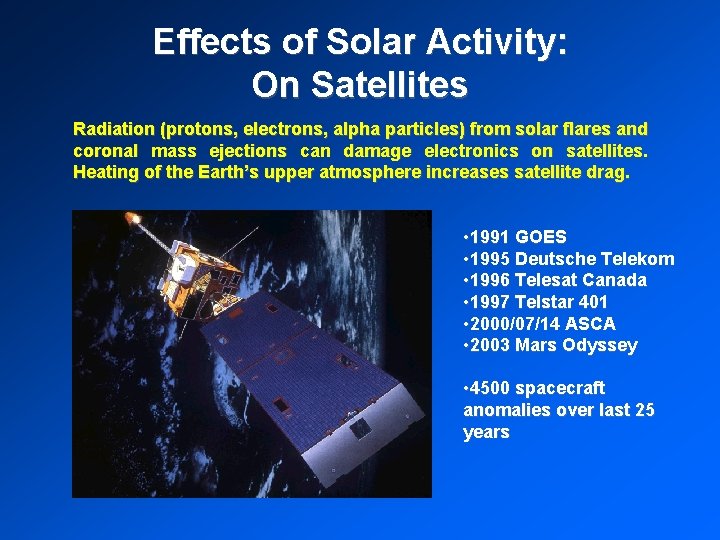 Effects of Solar Activity:
On Satellites

Radiation (protons, electrons, alpha particles) from solar flares and coronal mass ejections can damage electronics on satellites. Heating of the Earth's upper atmosphere increases satellite drag.

•1991 GOES
•1995 Deutsche Telekom
•1996 Telesat Canada
•1997 Telstar 401
•2000/07/14 ASCA
•2003 Mars Odyssey

•4500 spacecraft anomalies over last 25 years